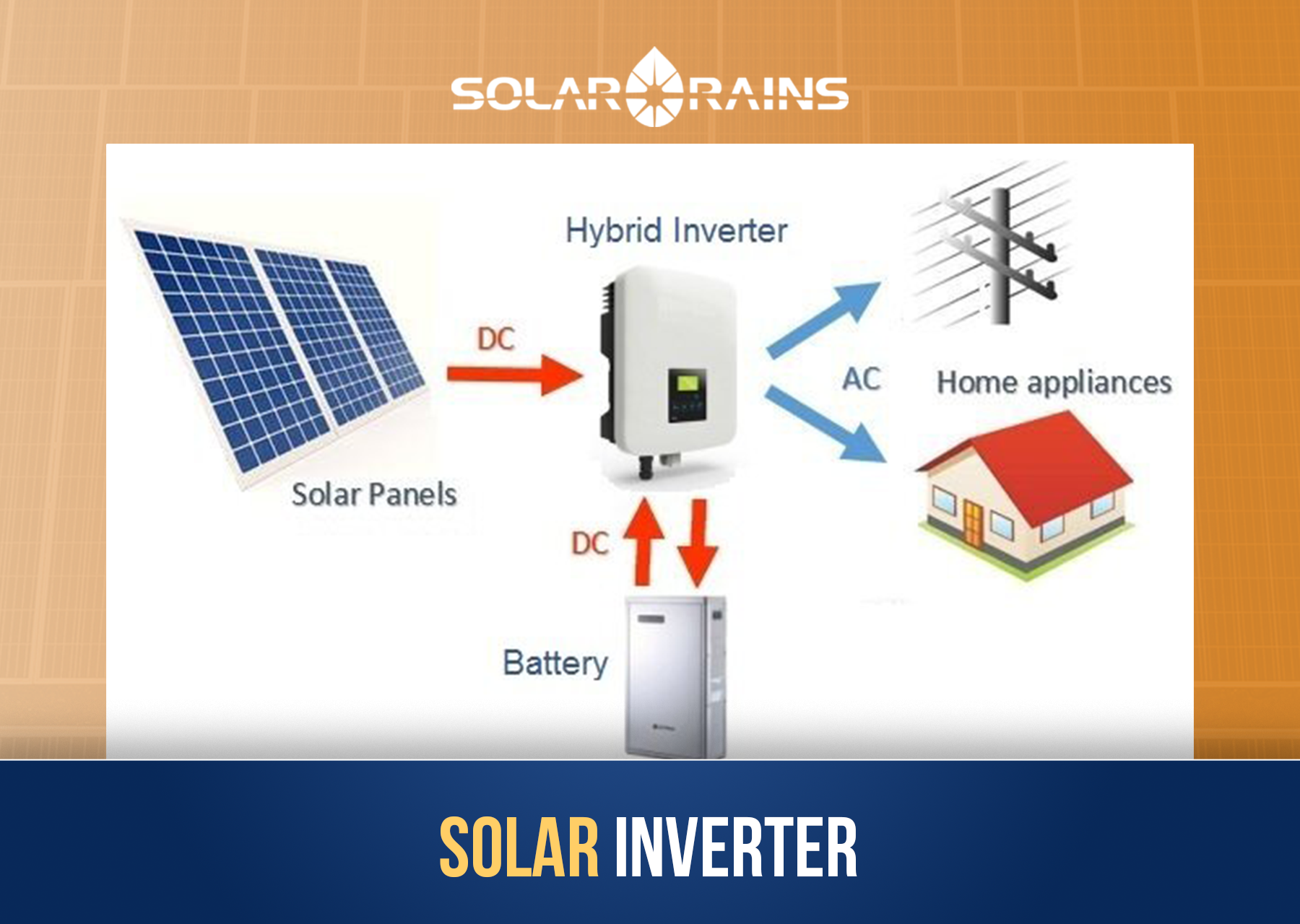 SOLAR RAINS

Hybrid Inverter

DC

AC

Home appliances

Solar Panels

DC

Battery

SOLAR INVERTER